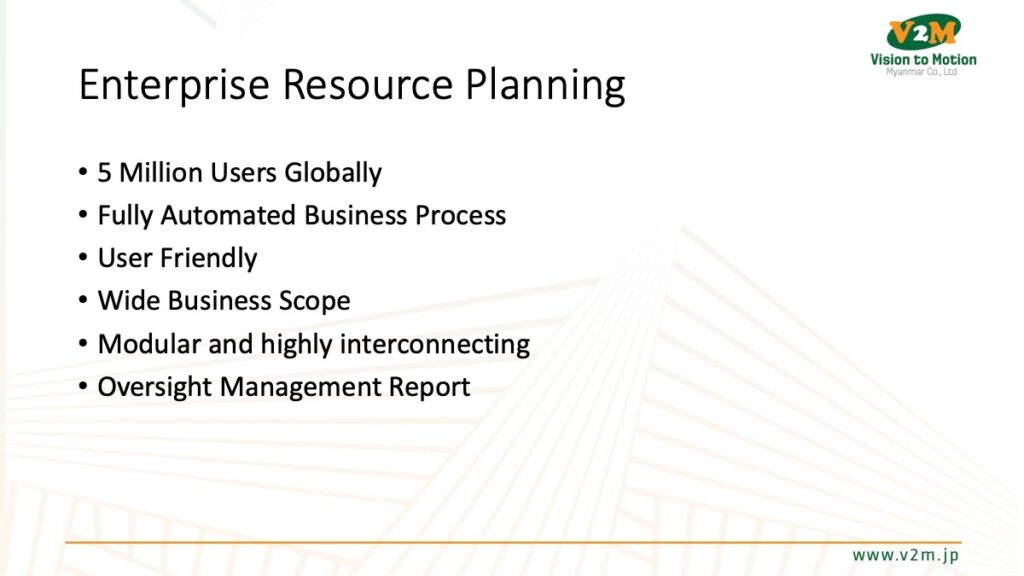 V2M
Vision to Motion
Myanmar Co., Ltd

Enterprise Resource Planning

• 5 Million Users Globally
• Fully Automated Business Process
• User Friendly
• Wide Business Scope
• Modular and highly interconnecting
• Oversight Management Report

www.v2m.jp